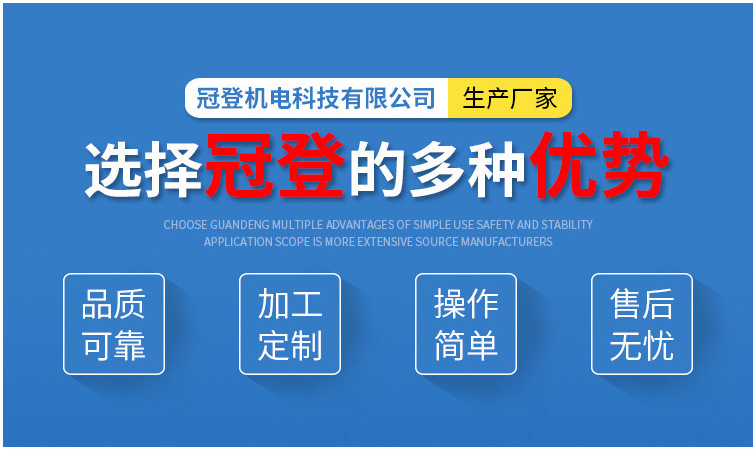 冠登机电科技有限公司 生产厂家

选择冠登的多种优势

CHOOSE GUANDENG MULTIPLE ADVANTAGES OF SIMPLE USE SAFETY AND STABILITY APPLICATION SCOPE IS MORE EXTENSIVE SOURCE MANUFACTURERS

品质可靠

加工定制

操作简单

售后无忧